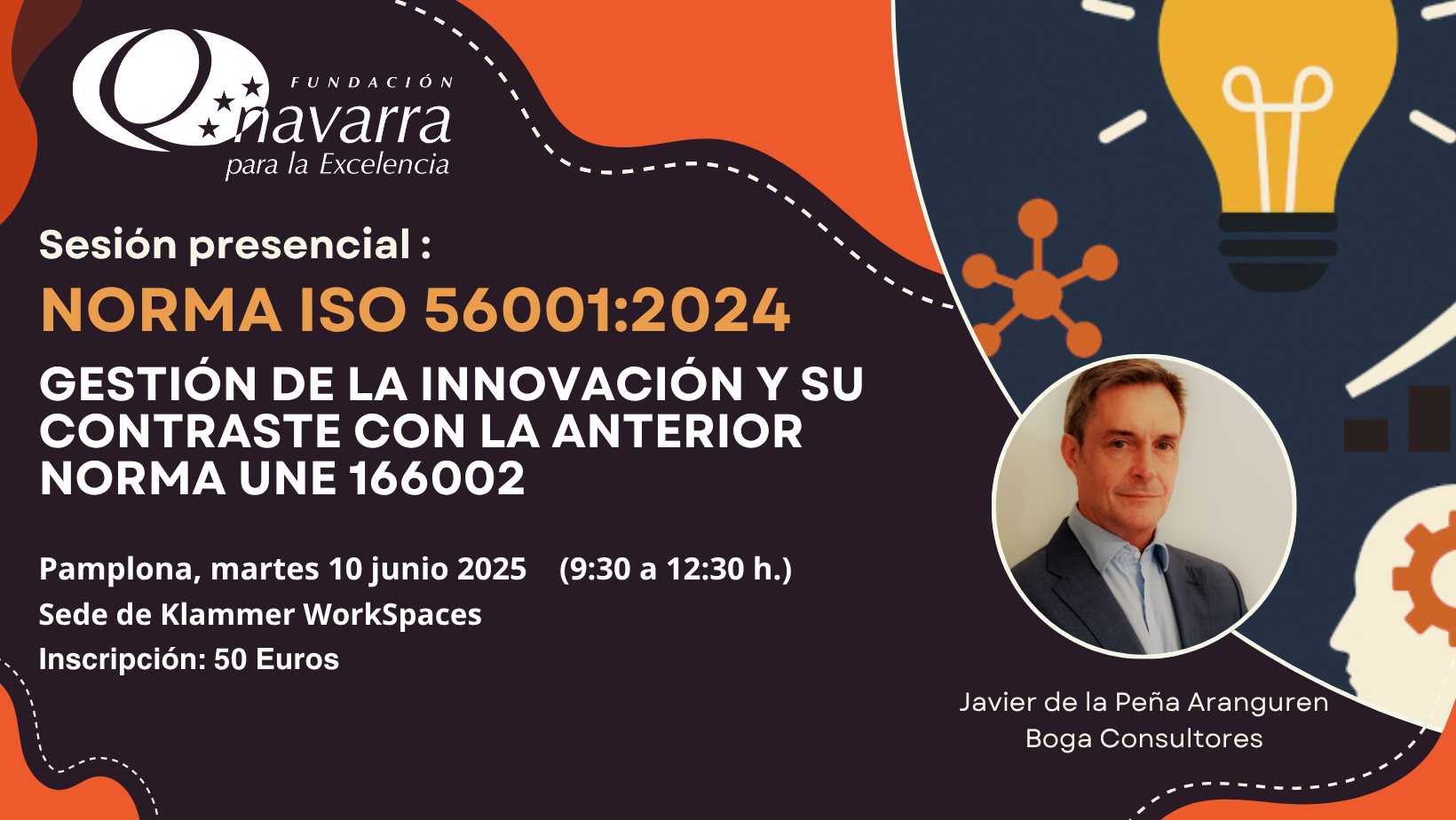 FUNDACIÓN
navarra
para la Excelencia

Sesión presencial :
NORMA ISO 56001:2024
GESTIÓN DE LA INNOVACIÓN Y SU CONTRASTE CON LA ANTERIOR NORMA UNE 166002

Pamplona, martes 10 junio 2025 (9:30 a 12:30 h.)
Sede de Klammer WorkSpaces
Inscripción: 50 Euros

Javier de la Peña Aranguren
Boga Consultores